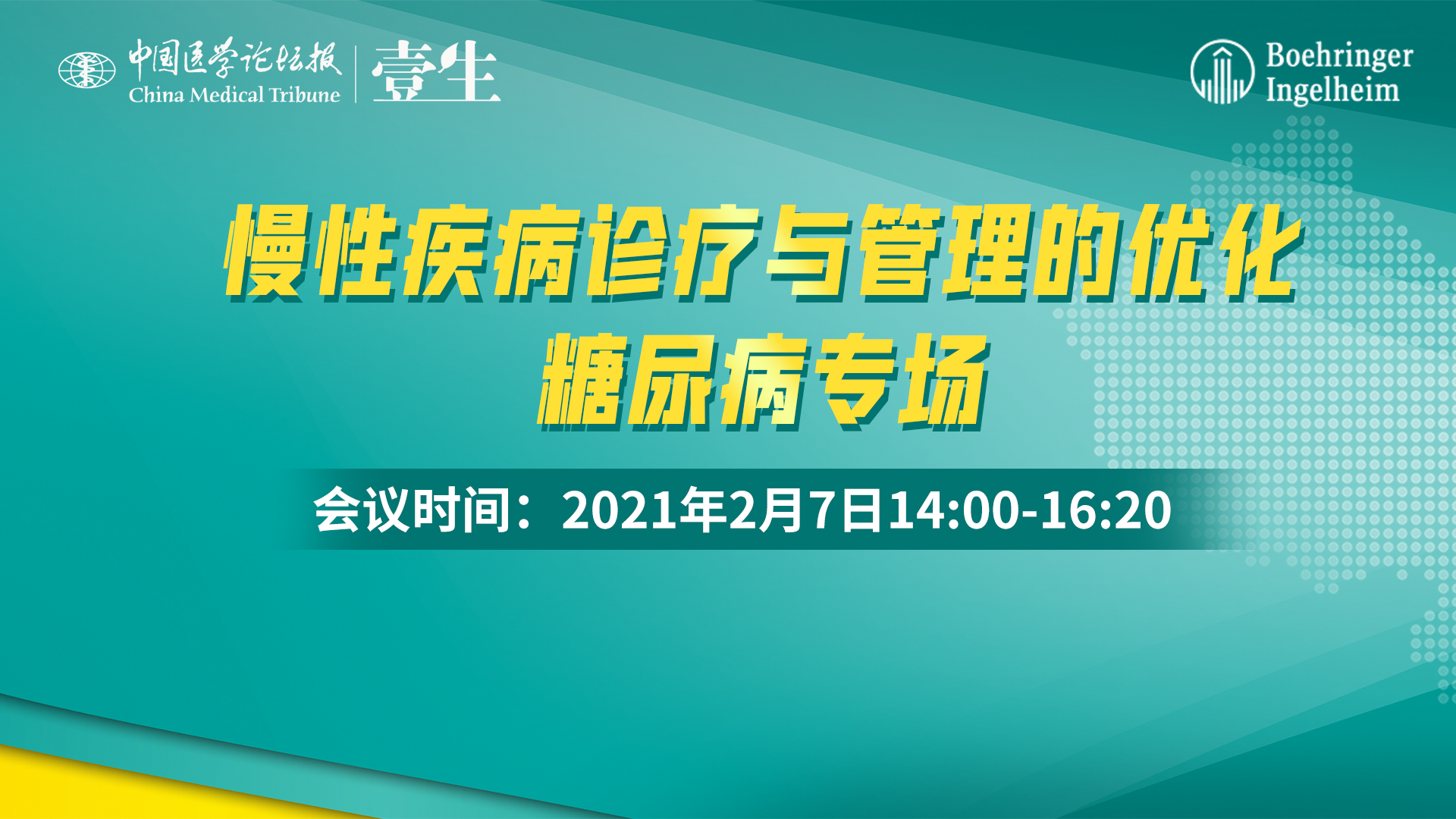 中国医学论坛报
China Medical Tribune
壹生

Boehringer Ingelheim

慢性疾病诊疗与管理的优化
糖尿病专场

会议时间：2021年2月7日14:00-16:20